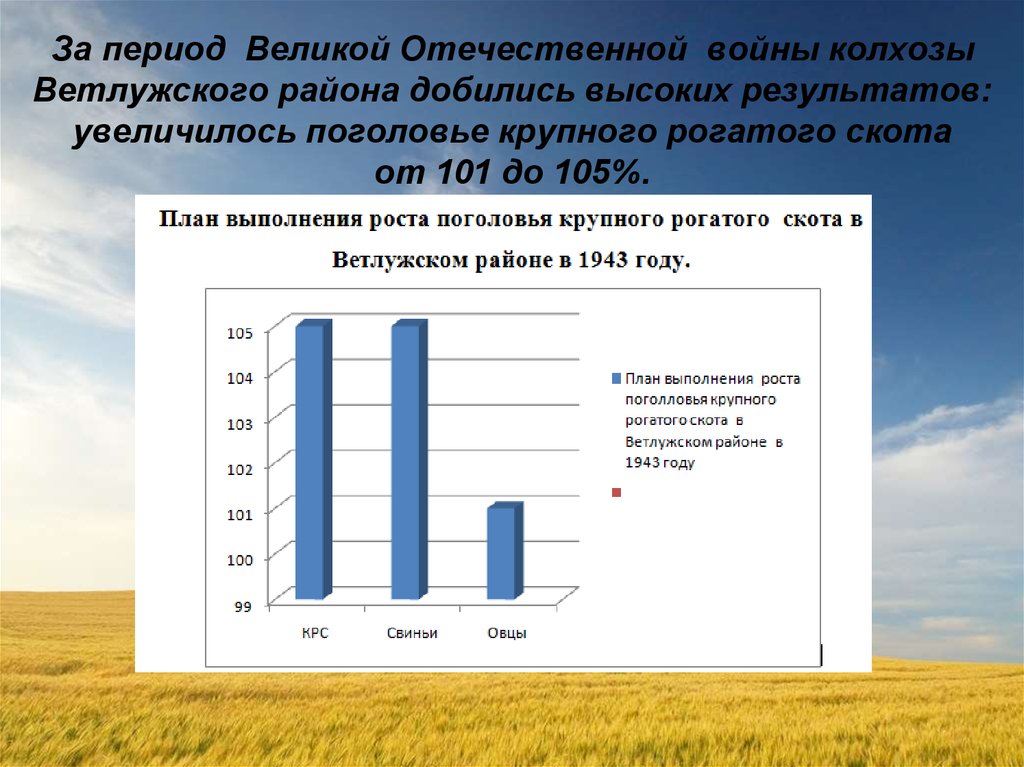 За период Великой Отечественной войны колхозы Ветлужского района добились высоких результатов: увеличилось поголовье крупного рогатого скота от 101 до 105%.

План выполнения роста поголовья крупного рогатого скота в Ветлужском районе в 1943 году.

105
104
103
102
101
100
99

КРС
Свиньи
Овцы

План выполнения роста поголловья крупного рогатого скота в Ветлужском районе в 1943 году